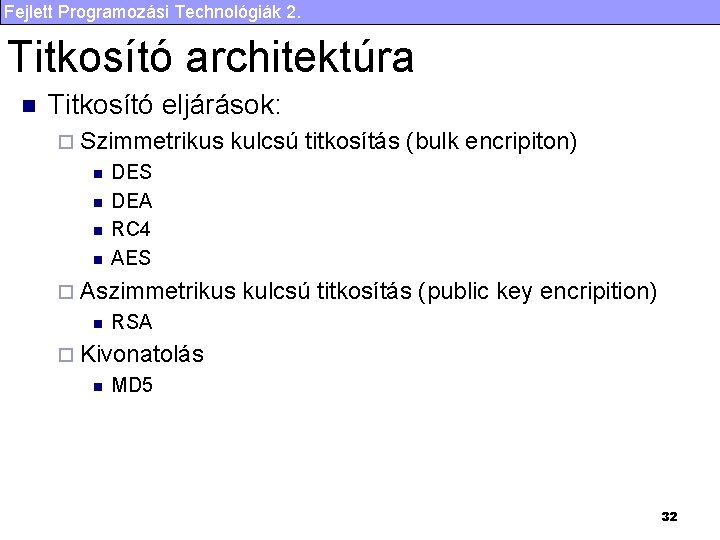 Fejlett Programozási Technológiák 2.

Titkosító architektúra

Titkosító eljárások:
Szimmetrikus kulcsú titkosítás (bulk encripiton)
DES
DEA
RC4
AES
Aszimmetrikus kulcsú titkosítás (public key encripition)
RSA
Kivonatolás
MD5

32